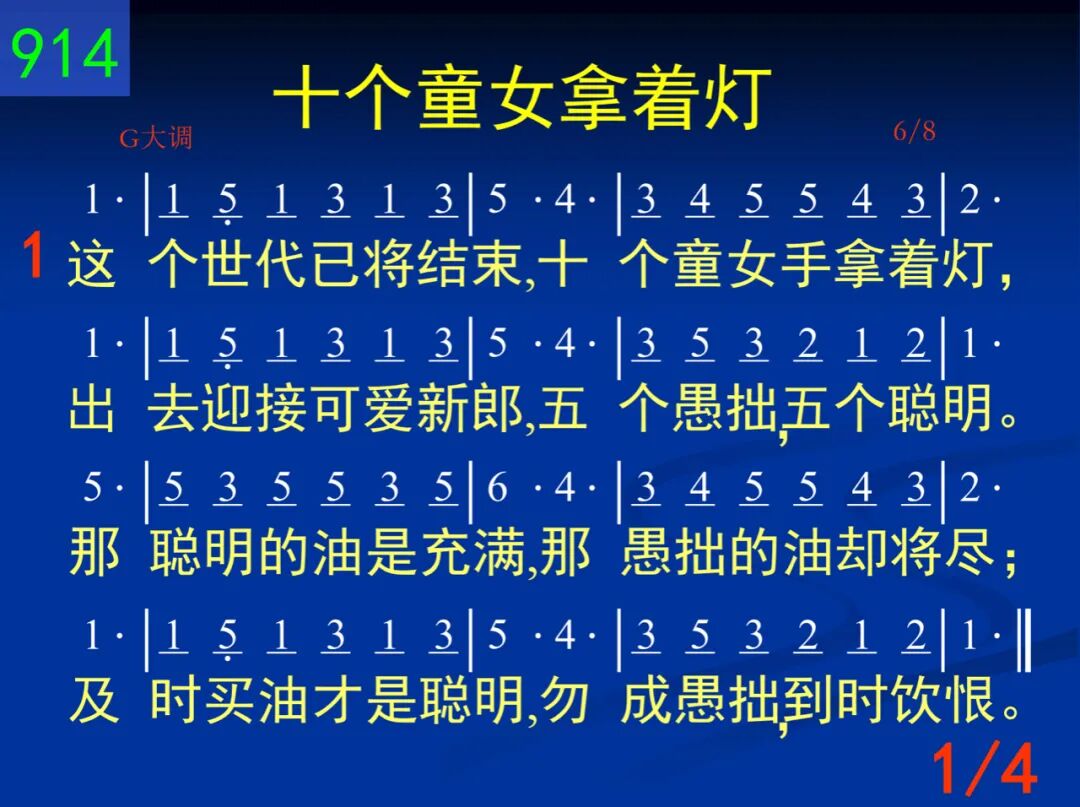 914

十个童女拿着灯

G大调 6/8

1· | 1 5 1 3 1 3 | 5 ·4· | 3 4 5 5 4 3 | 2·

1 这 个世代已将结束,十 个童女手拿着灯,

1· | 1 5 1 3 1 3 | 5 ·4· | 3 5 3 2 1 2 | 1·

出 去迎接可爱新郎,五 个愚拙,五个聪明。

5· | 5 3 5 5 3 5 | 6 ·4· | 3 4 5 5 4 3 | 2·

那 聪明的油是充满,那 愚拙的油却将尽;

1· | 1 5 1 3 1 3 | 5 ·4· | 3 5 3 2 1 2 | 1· ‖

及 时买油才是聪明,勿 成愚拙,到时饮恨。

1/4